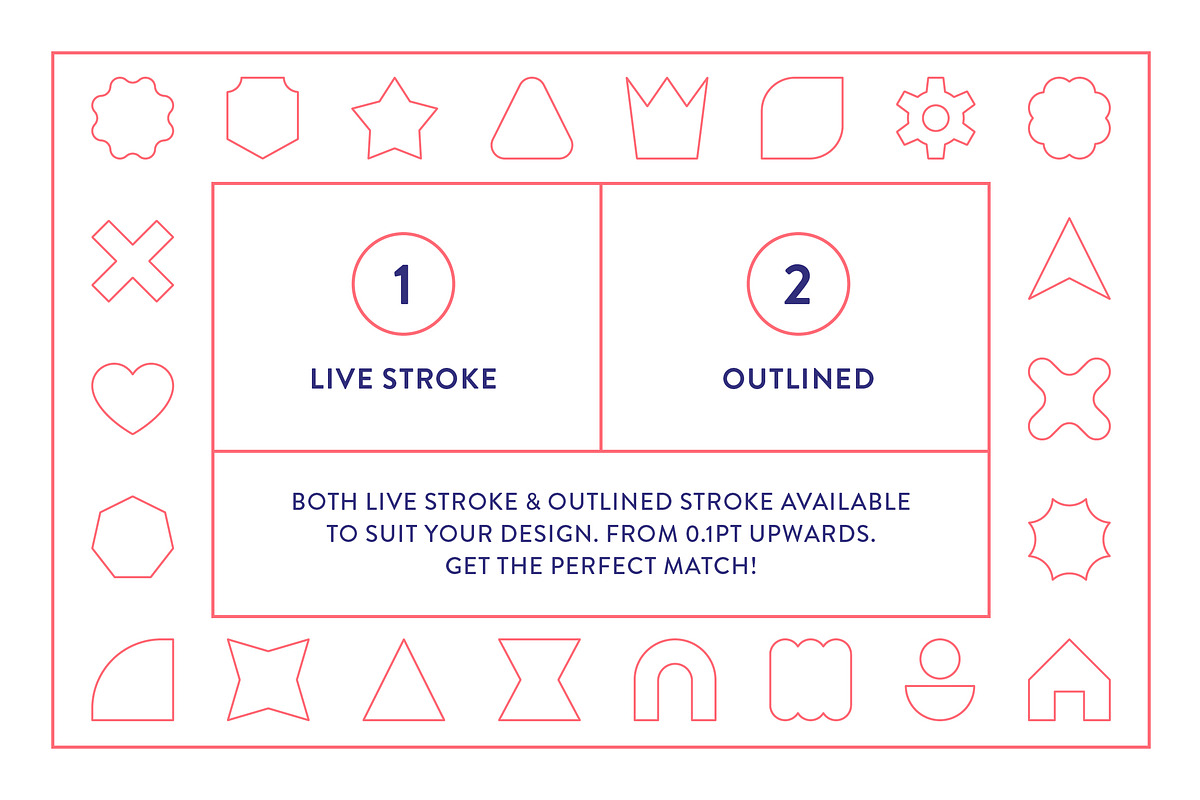 1

LIVE STROKE

2

OUTLINED

BOTH LIVE STROKE & OUTLINED STROKE AVAILABLE TO SUIT YOUR DESIGN. FROM 0.1PT UPWARDS. GET THE PERFECT MATCH!